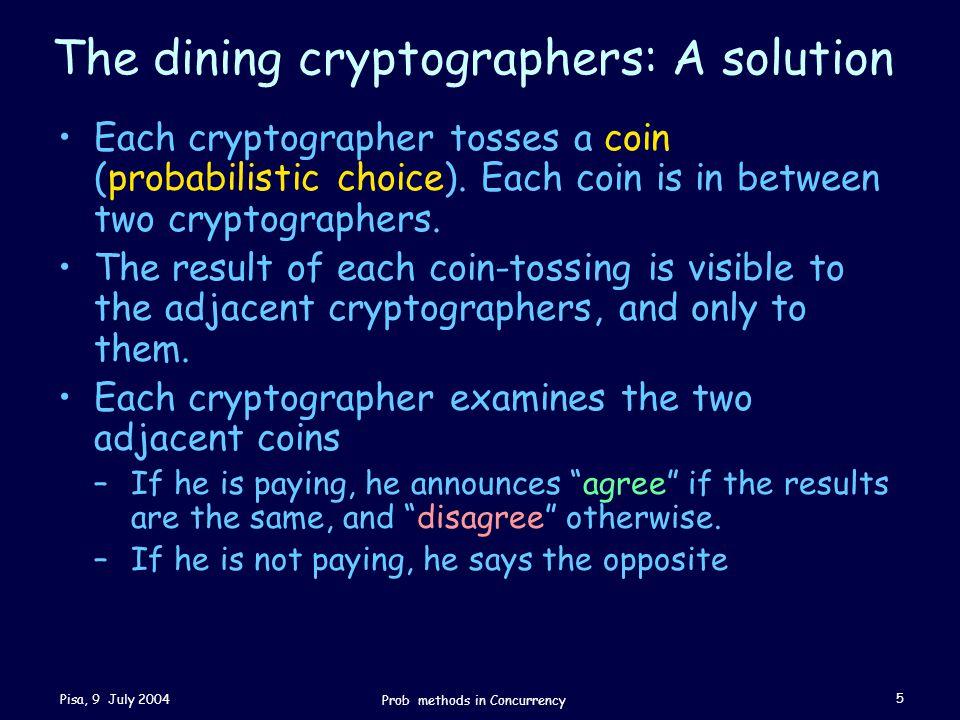 The dining cryptographers: A solution

• Each cryptographer tosses a coin (probabilistic choice). Each coin is in between two cryptographers.

• The result of each coin-tossing is visible to the adjacent cryptographers, and only to them.

• Each cryptographer examines the two adjacent coins
 – If he is paying, he announces “agree” if the results are the same, and “disagree” otherwise.
 – If he is not paying, he says the opposite

Pisa, 9 July 2004

Prob methods in Concurrency

5